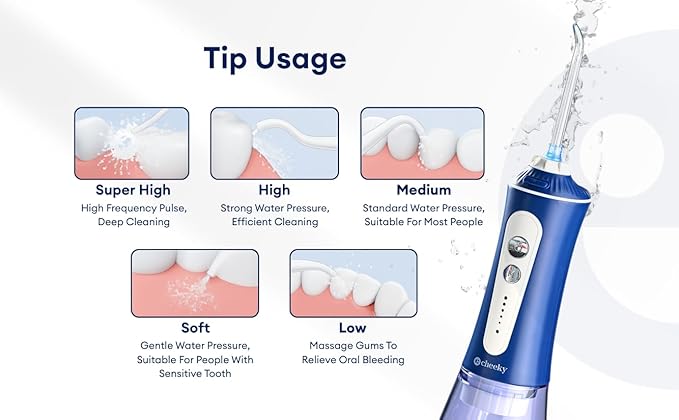 Tip Usage

Super High
High Frequency Pulse, Deep Cleaning

High
Strong Water Pressure, Efficient Cleaning

Medium
Standard Water Pressure, Suitable For Most People

Soft
Gentle Water Pressure, Suitable For People With Sensitive Tooth

Low
Massage Gums To Relieve Oral Bleeding

cheeky